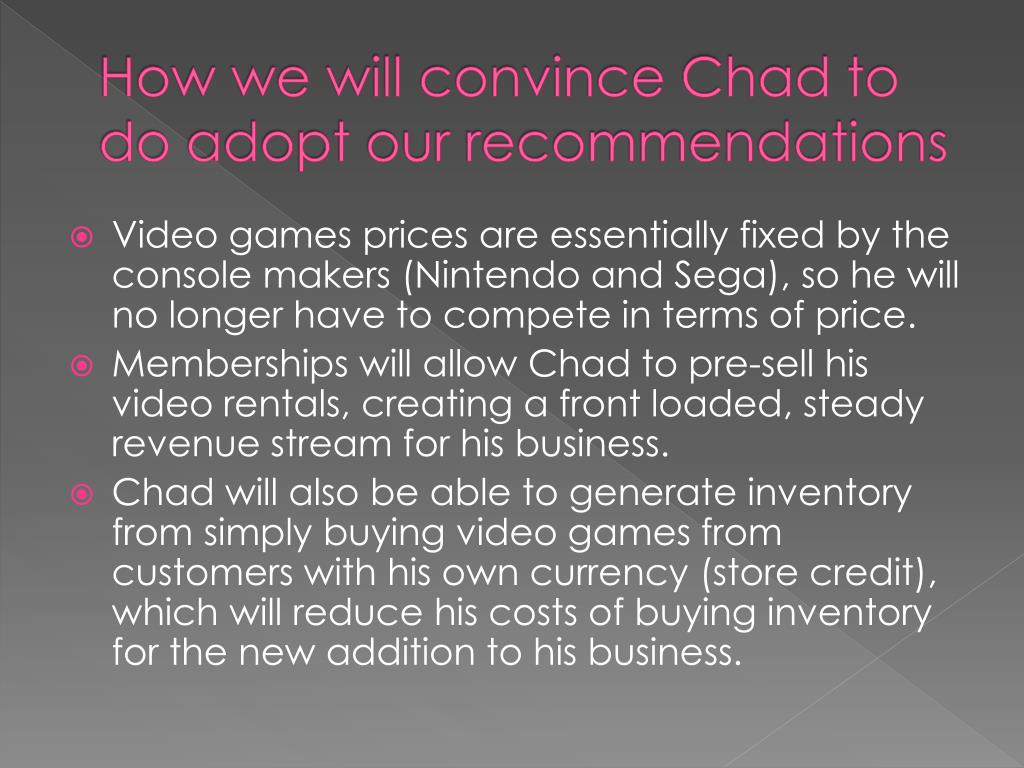 How we will convince Chad to do adopt our recommendations

Video games prices are essentially fixed by the console makers (Nintendo and Sega), so he will no longer have to compete in terms of price.

Memberships will allow Chad to pre-sell his video rentals, creating a front loaded, steady revenue stream for his business.

Chad will also be able to generate inventory from simply buying video games from customers with his own currency (store credit), which will reduce his costs of buying inventory for the new addition to his business.